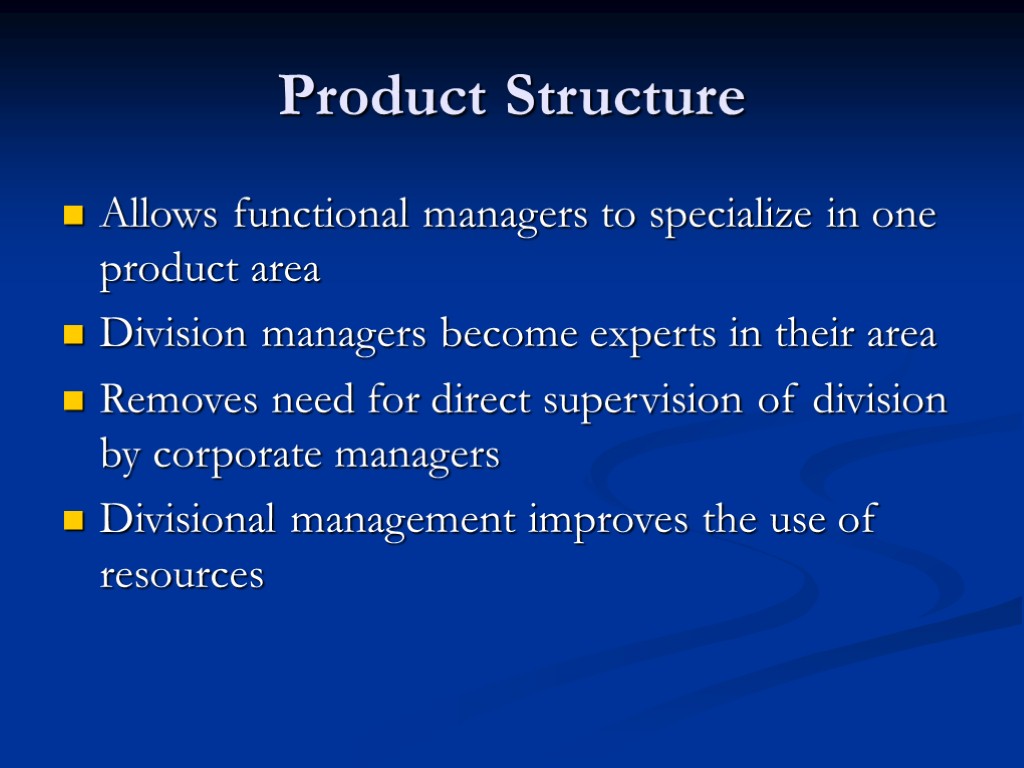 Product Structure

Allows functional managers to specialize in one product area

Division managers become experts in their area

Removes need for direct supervision of division by corporate managers

Divisional management improves the use of resources